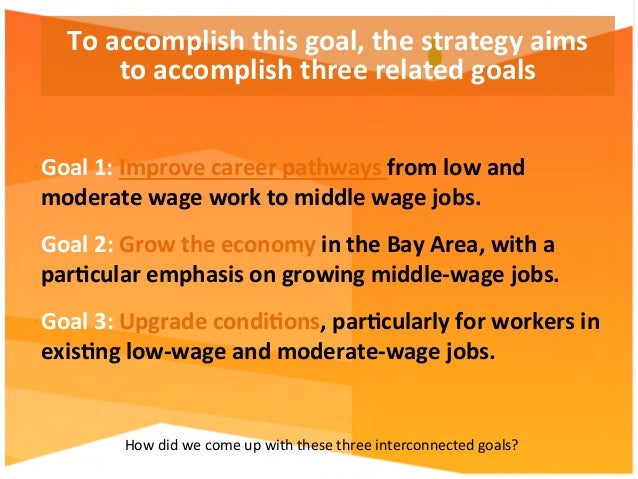 To accomplish this goal, the strategy aims to accomplish three related goals

Goal 1: Improve career pathways from low and moderate wage work to middle wage jobs.

Goal 2: Grow the economy in the Bay Area, with a particular emphasis on growing middle-wage jobs.

Goal 3: Upgrade conditions, particularly for workers in existing low-wage and moderate-wage jobs.

How did we come up with these three interconnected goals?